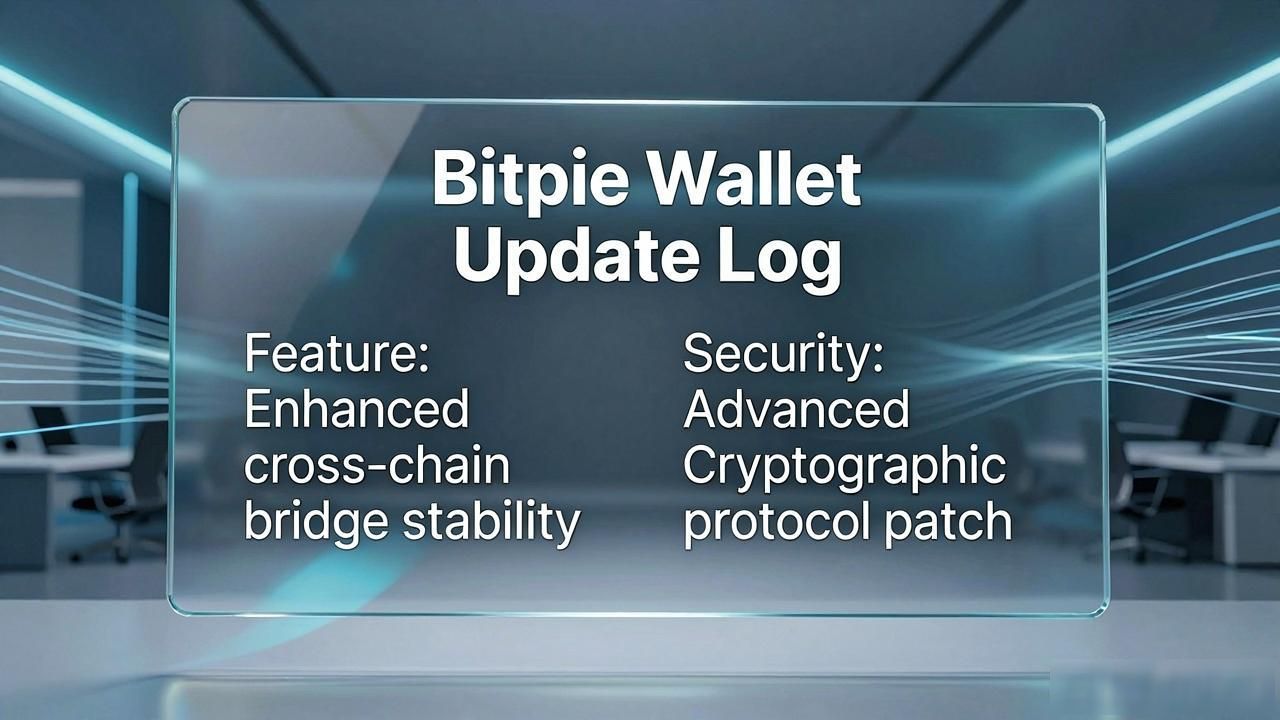 Bitpie Wallet Update Log

Feature: Enhanced cross-chain bridge stability

Security: Advanced Cryptographic protocol patch